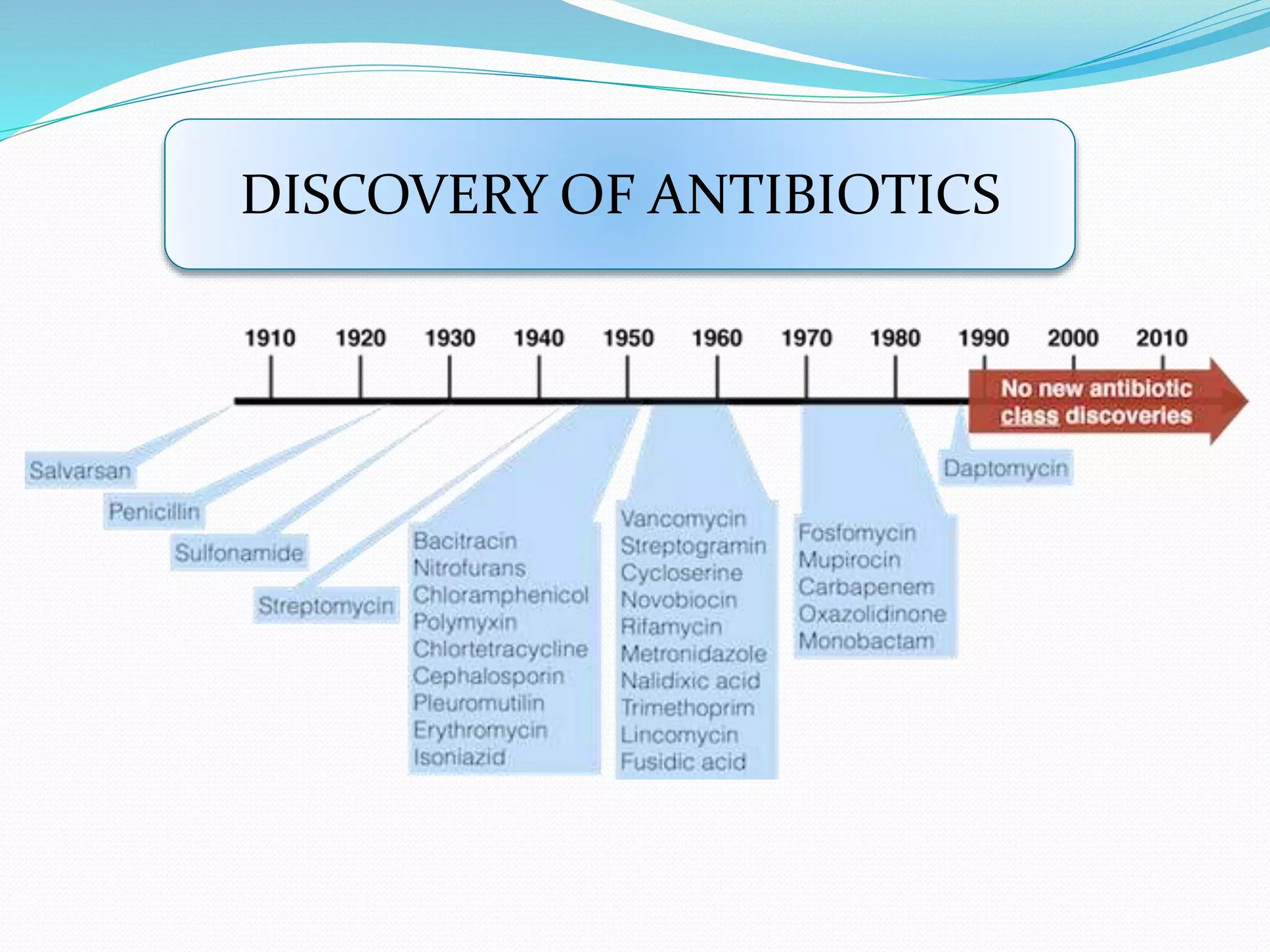 DISCOVERY OF ANTIBIOTICS

1910 1920 1930 1940 1950 1960 1970 1980 1990 2000 2010

No new antibiotic class discoveries

Salvarsan

Penicillin

Sulfonamide

Streptomycin

Bacitracin
Nitrofurans
Chloramphenicol
Polymyxin
Chlortetracycline
Cephalosporin
Pleuromutilin
Erythromycin
Isoniazid

Vancomycin
Streptogramin
Cycloserine
Novobiocin
Rifamycin
Metronidazole
Nalidixic acid
Trimethoprim
Lincomycin
Fusidic acid

Fosfomycin
Mupirocin
Carbapenem
Oxazolidinone
Monobactam

Daptomycin